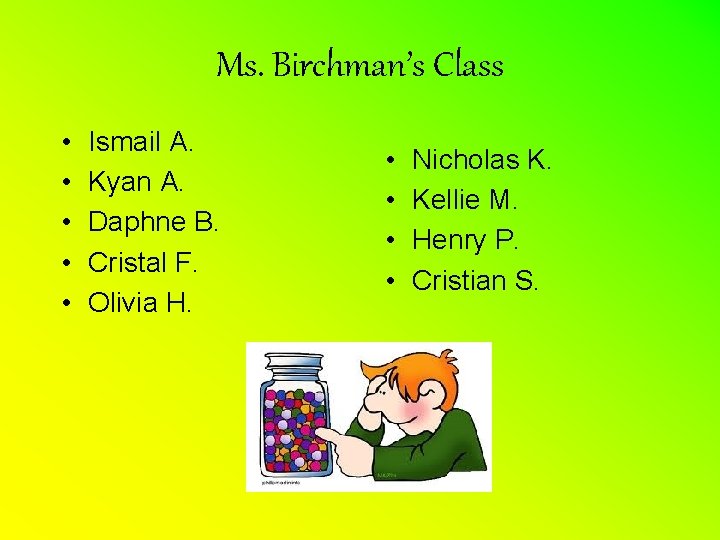 Ms. Birchman's Class

• Ismail A.
• Kyan A.
• Daphne B.
• Cristal F.
• Olivia H.

• Nicholas K.
• Kellie M.
• Henry P.
• Cristian S.